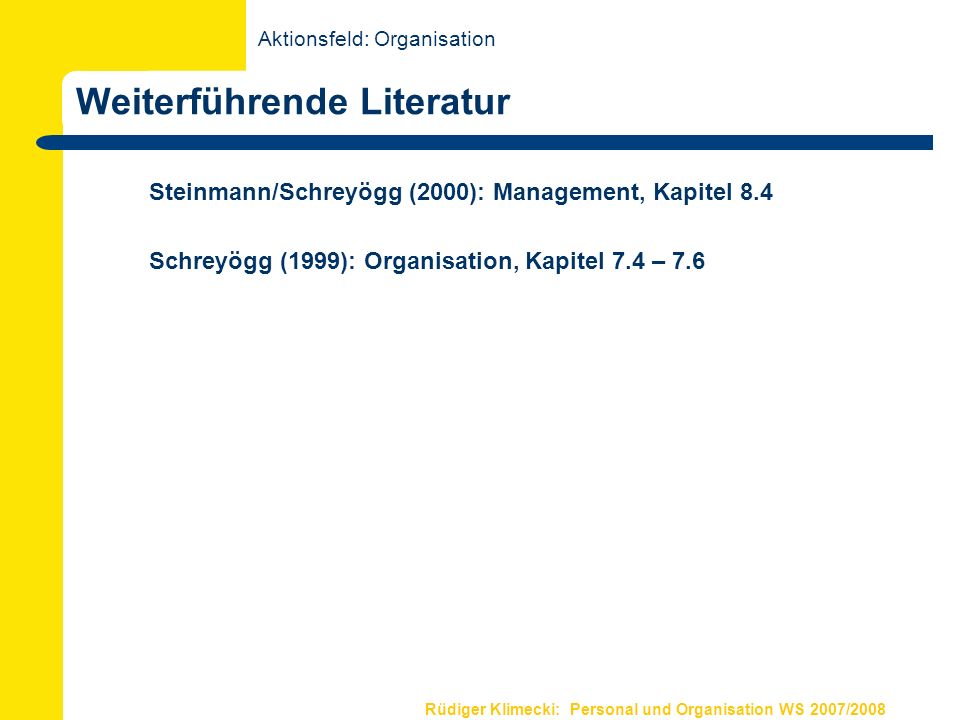 Aktionsfeld: Organisation

Weiterführende Literatur

Steinmann/Schreyögg (2000): Management, Kapitel 8.4

Schreyögg (1999): Organisation, Kapitel 7.4 – 7.6

Rüdiger Klimecki: Personal und Organisation WS 2007/2008